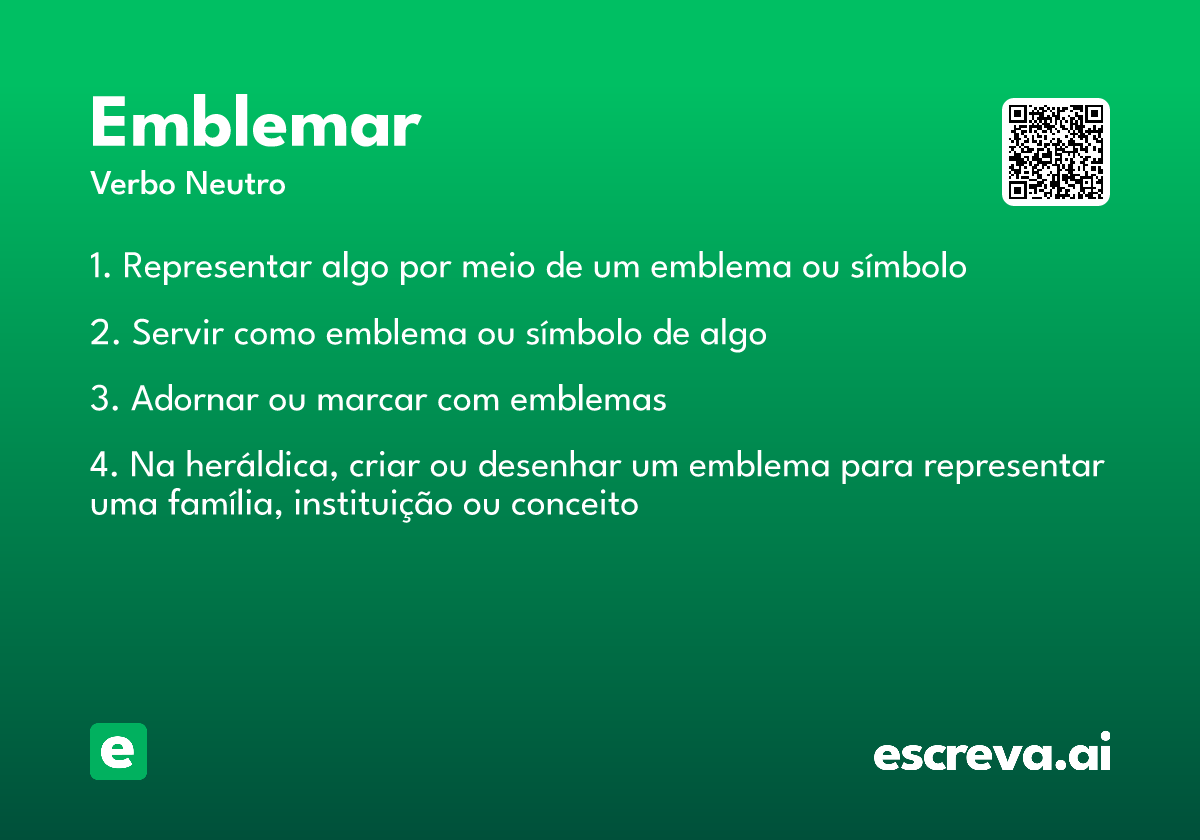 Emblemar
Verbo Neutro

1. Representar algo por meio de um emblema ou símbolo

2. Servir como emblema ou símbolo de algo

3. Adornar ou marcar com emblemas

4. Na heráldica, criar ou desenhar um emblema para representar uma família, instituição ou conceito

e

escreva.ai